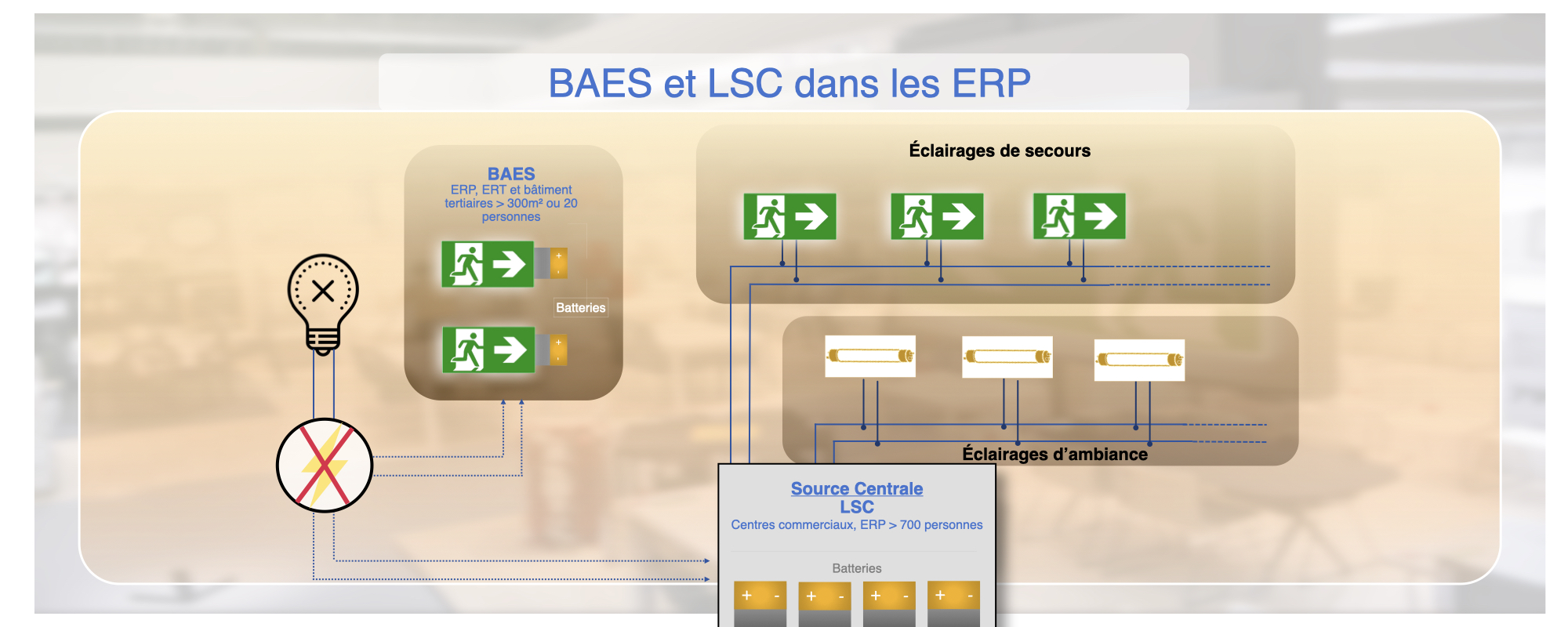 BAES et LSC dans les ERP

BAES
ERP, ERT et bâtiment tertiaires > 300m² ou 20 personnes

Batteries

Éclairages de secours

Éclairages d'ambiance

Source Centrale
LSC
Centres commerciaux, ERP > 700 personnes

Batteries

+ -
+ -
+ -
+ -